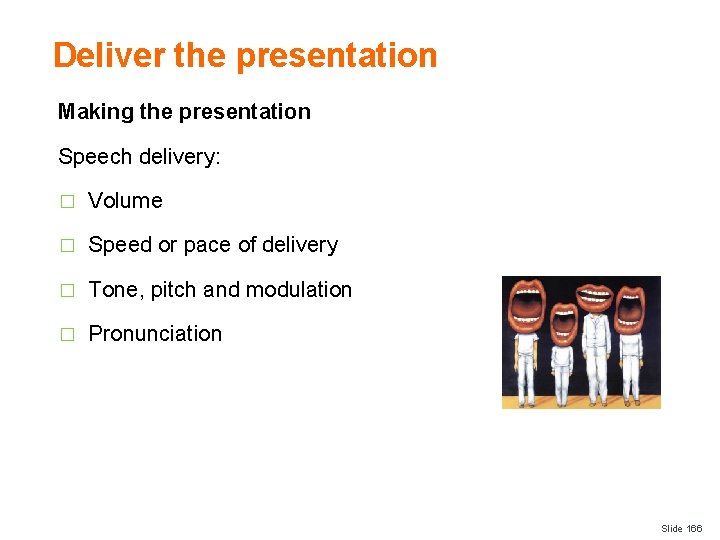 Deliver the presentation

Making the presentation

Speech delivery:

□ Volume

□ Speed or pace of delivery

□ Tone, pitch and modulation

□ Pronunciation

Slide 166